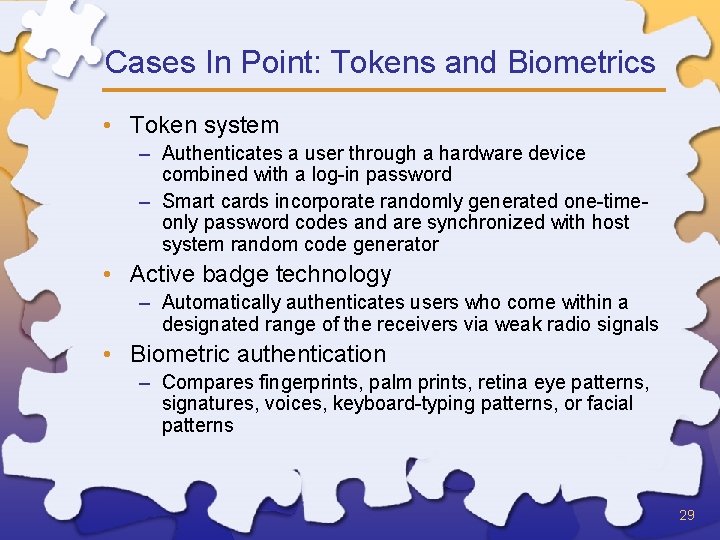 Cases In Point: Tokens and Biometrics

• Token system
– Authenticates a user through a hardware device combined with a log-in password
– Smart cards incorporate randomly generated one-time-only password codes and are synchronized with host system random code generator
• Active badge technology
– Automatically authenticates users who come within a designated range of the receivers via weak radio signals
• Biometric authentication
– Compares fingerprints, palm prints, retina eye patterns, signatures, voices, keyboard-typing patterns, or facial patterns

29